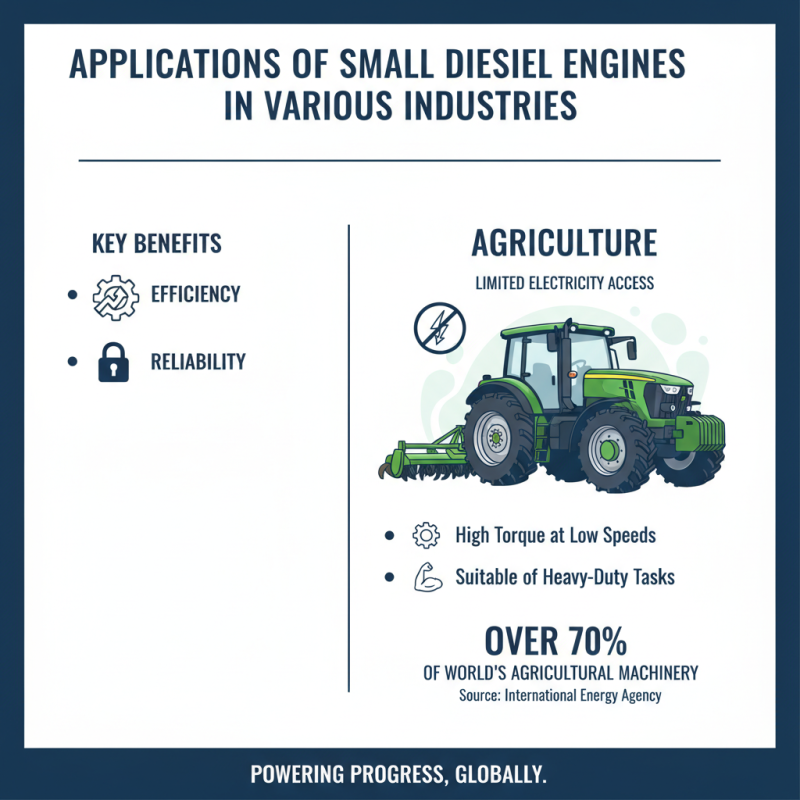 APPLICATIONS OF SMALL DIESIEL ENGINES IN VARIOUS INDUSTRIES

KEY BENEFITS

• EFFICIENCY

• RELIABILITY

AGRICULTURE

LIMITED ELECTRICITY ACCESS

• High Torque at Low Speeds

• Suitable of Heavy-Duty Tasks

OVER 70%

OF WORLD'S AGRICULTURAL MACHINERY

Source: International Energy Agency

POWERING PROGRESS, GLOBALLY.